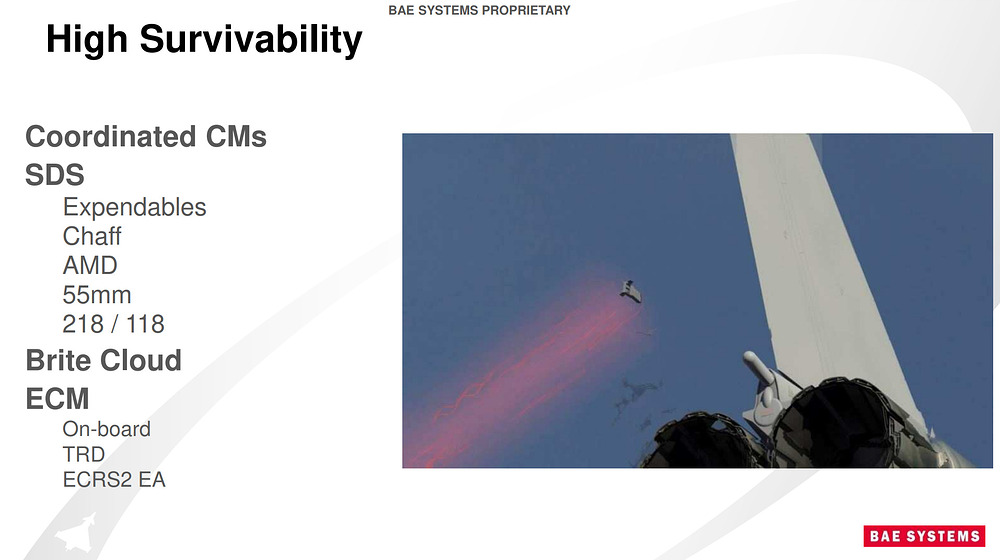 BAE SYSTEMS PROPRIETARY

High Survivability

Coordinated CMs
SDS
Expendables
Chaff
AMD
55mm
218 / 118
Brite Cloud
ECM
On-board
TRD
ECRS2 EA

BAE SYSTEMS